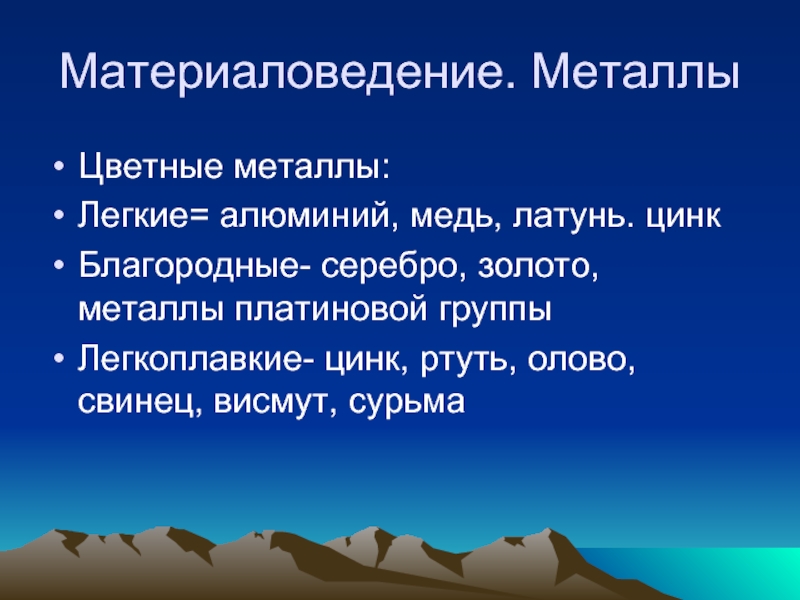 Материаловедение. Металлы

• Цветные металлы:
• Легкие= алюминий, медь, латунь. цинк
• Благородные- серебро, золото, металлы платиновой группы
• Легкоплавкие- цинк, ртуть, олово, свинец, висмут, сурьма